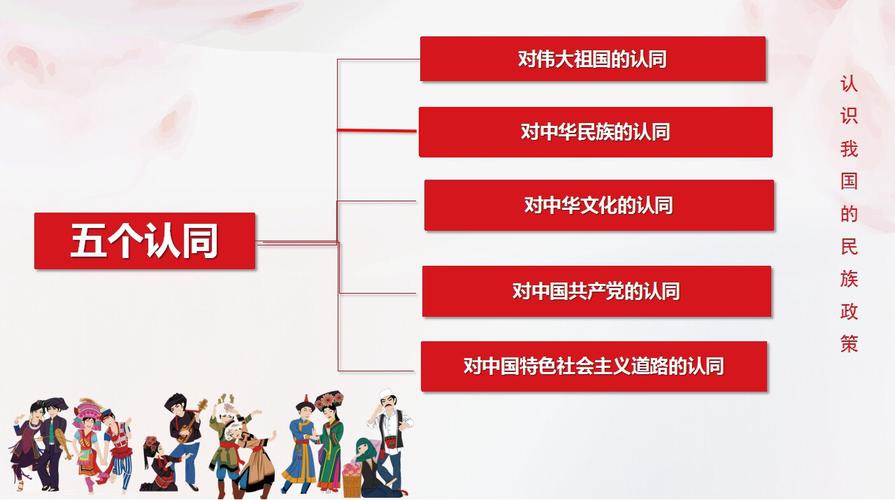 五个认同

对伟大祖国的认同

对中华民族的认同

对中华文化的认同

对中国共产党的认同

对中国特色社会主义道路的认同

认识我国的民族政策